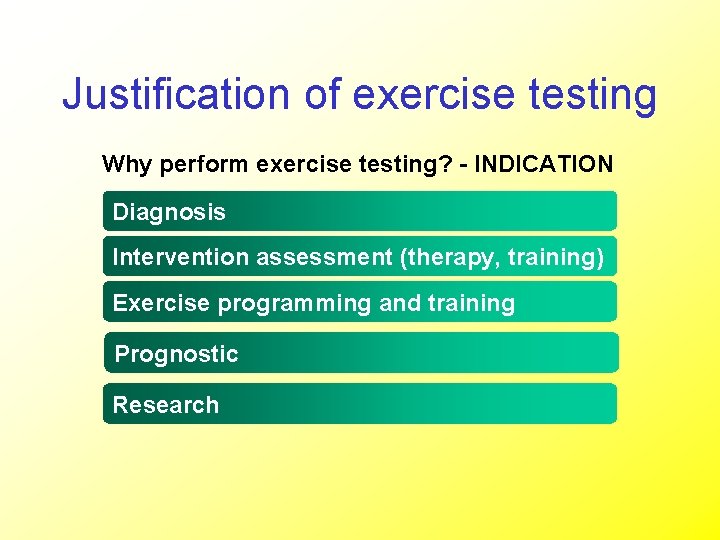 Justification of exercise testing

Why perform exercise testing? - INDICATION

Diagnosis

Intervention assessment (therapy, training)

Exercise programming and training

Prognostic

Research